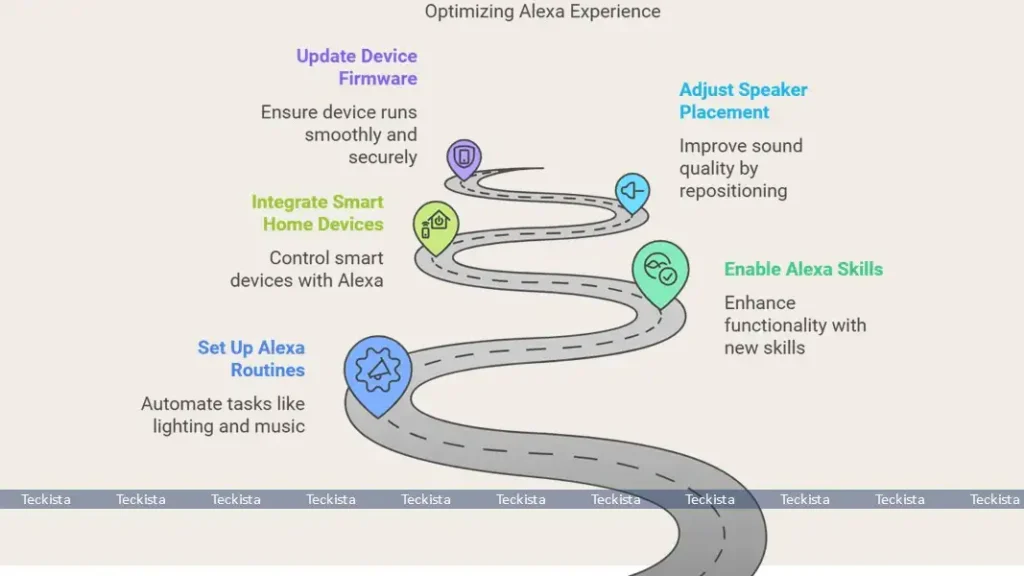 Optimizing Alexa Experience

Update Device Firmware

Ensure device runs smoothly and securely

Adjust Speaker Placement

Improve sound quality by repositioning

Integrate Smart Home Devices

Control smart devices with Alexa

Enable Alexa Skills

Enhance functionality with new skills

Set Up Alexa Routines

Automate tasks like lighting and music

Teckista Teckista Teckista Teckista Teckista Teckista Teckista Teckista Teckista Teckista Teckista